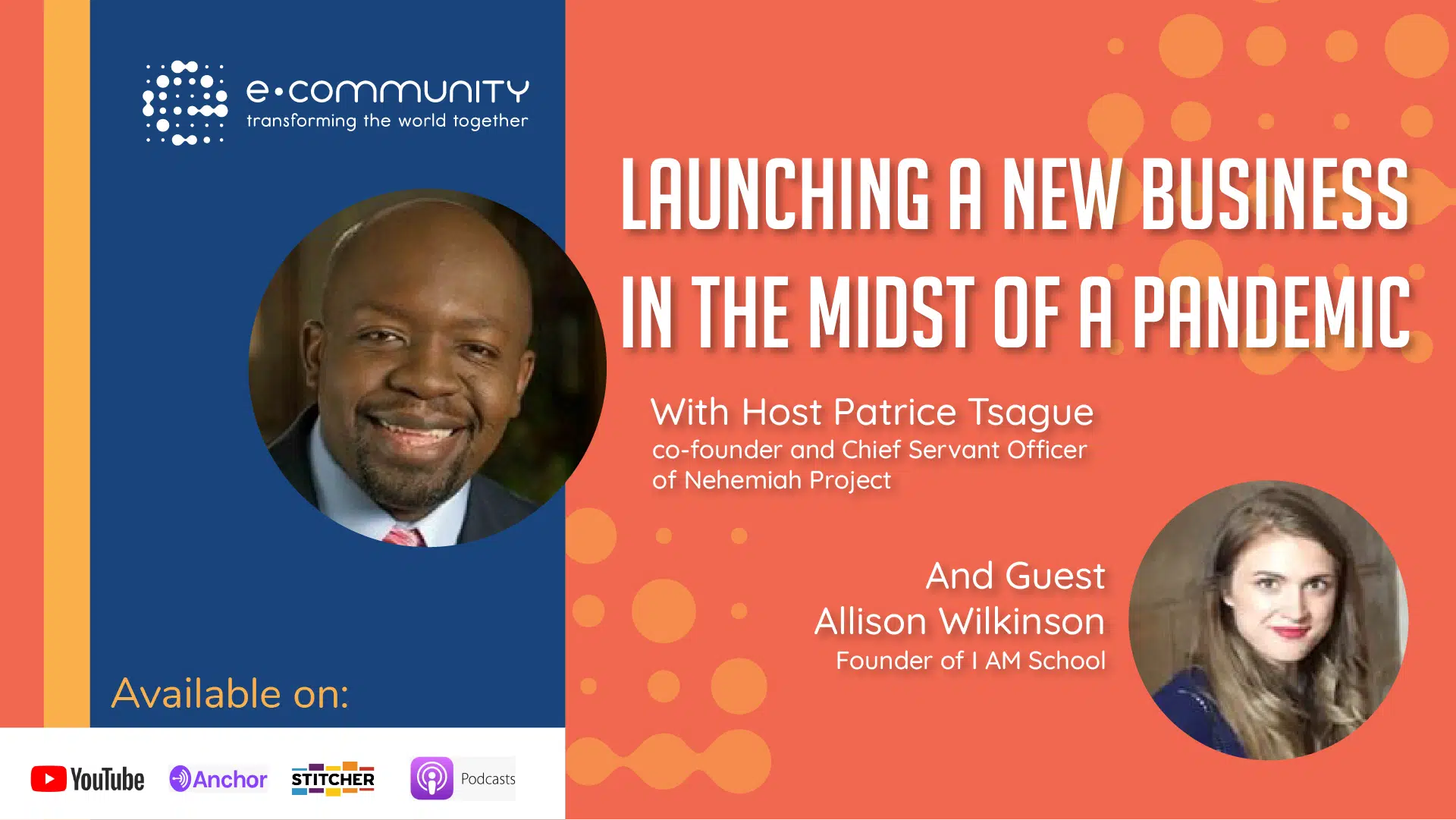 e•community
transforming the world together

LAUNCHING A NEW BUSINESS IN THE MIDST OF A PANDEMIC

With Host Patrice Tsague
co-founder and Chief Servant Officer of Nehemiah Project

And Guest
Allison Wilkinson
Founder of I AM School

Available on:

YouTube Anchor STITCHER Podcasts